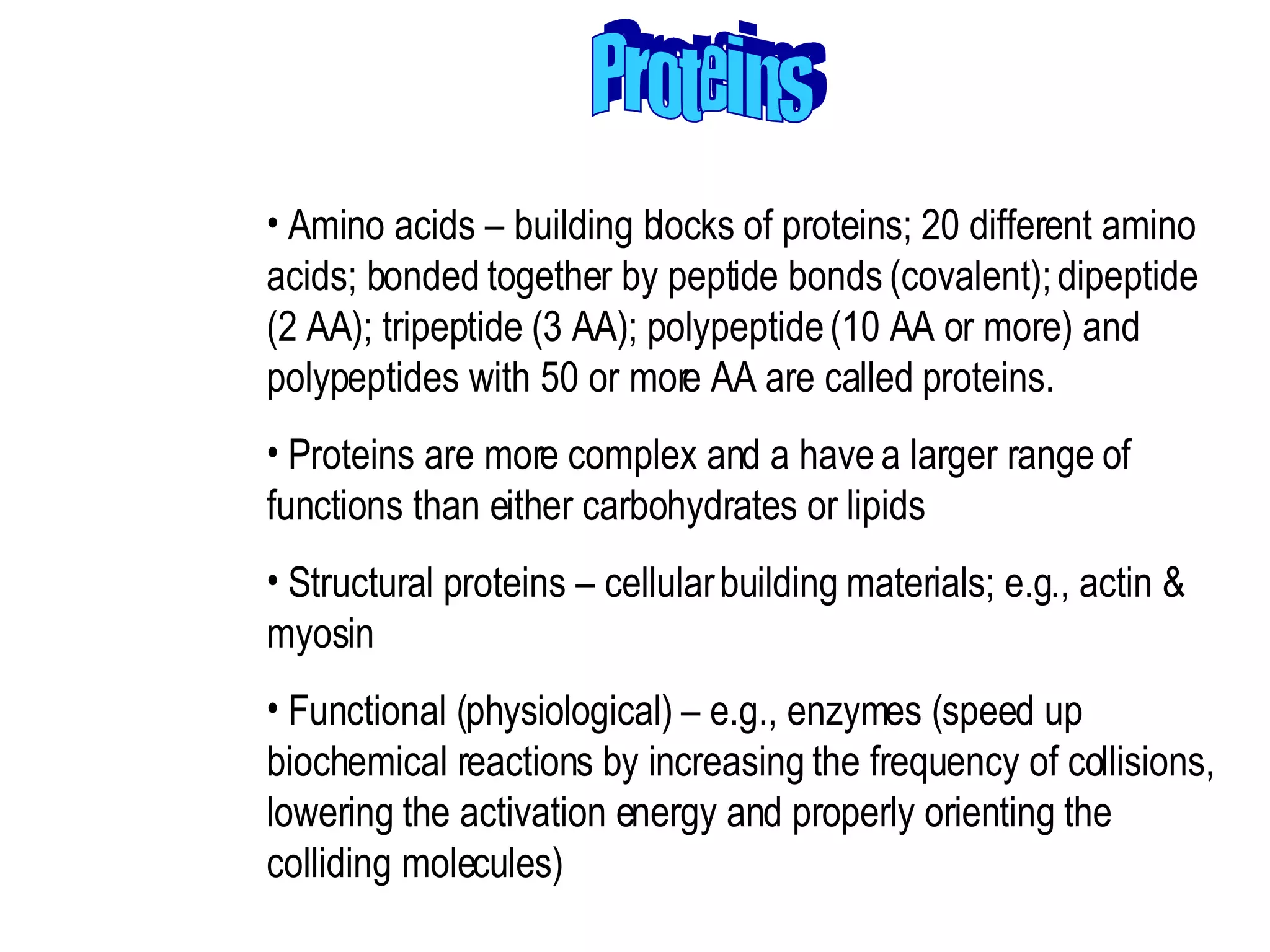 Proteins

• Amino acids – building blocks of proteins; 20 different amino acids; bonded together by peptide bonds (covalent); dipeptide (2 AA); tripeptide (3 AA); polypeptide (10 AA or more) and polypeptides with 50 or more AA are called proteins.

• Proteins are more complex and a have a larger range of functions than either carbohydrates or lipids

• Structural proteins – cellular building materials; e.g., actin & myosin

• Functional (physiological) – e.g., enzymes (speed up biochemical reactions by increasing the frequency of collisions, lowering the activation energy and properly orienting the colliding molecules)